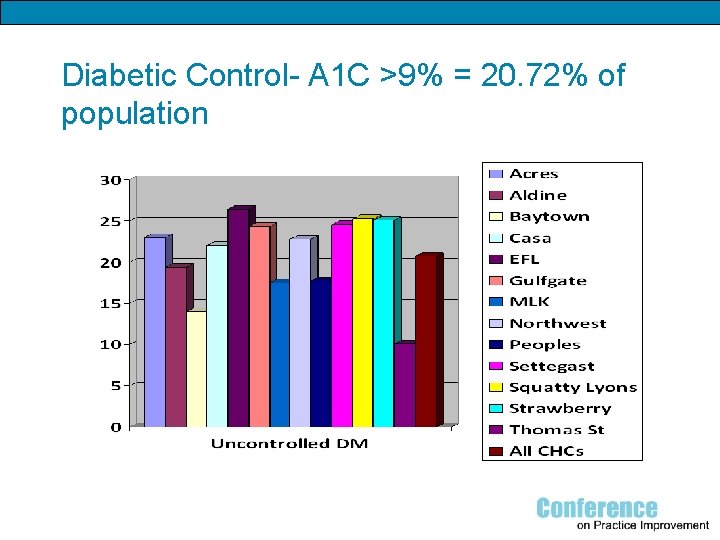 Diabetic Control- A1C >9% = 20.72% of population

30
25
20
15
10
5
0

Uncontrolled DM

Acres
Aldine
Baytown
Casa
EFL
Gulfgate
MLK
Northwest
Peoples
Settegast
Squatty Lyons
Strawberry
Thomas St
All CHCs

Conference
on Practice Improvement